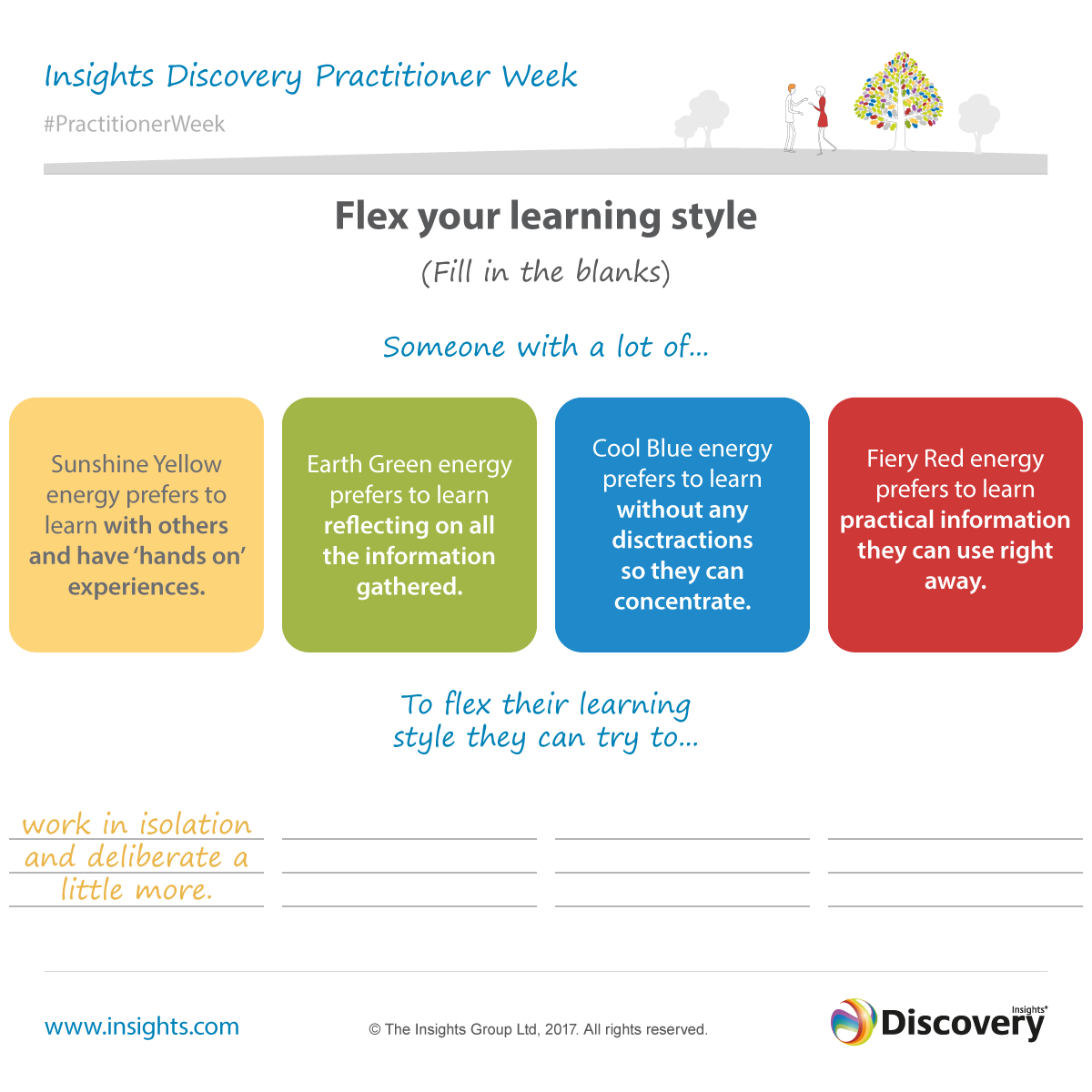 Insights Discovery Practitioner Week

#PractitionerWeek

Flex your learning style

(Fill in the blanks)

Someone with a lot of...

Sunshine Yellow energy prefers to learn with others and have 'hands on' experiences.

Earth Green energy prefers to learn reflecting on all the information gathered.

Cool Blue energy prefers to learn without any disctractions so they can concentrate.

Fiery Red energy prefers to learn practical information they can use right away.

To flex their learning style they can try to...

work in isolation and deliberate a little more.

www.insights.com

© The Insights Group Ltd, 2017. All rights reserved.

Insights® Discovery